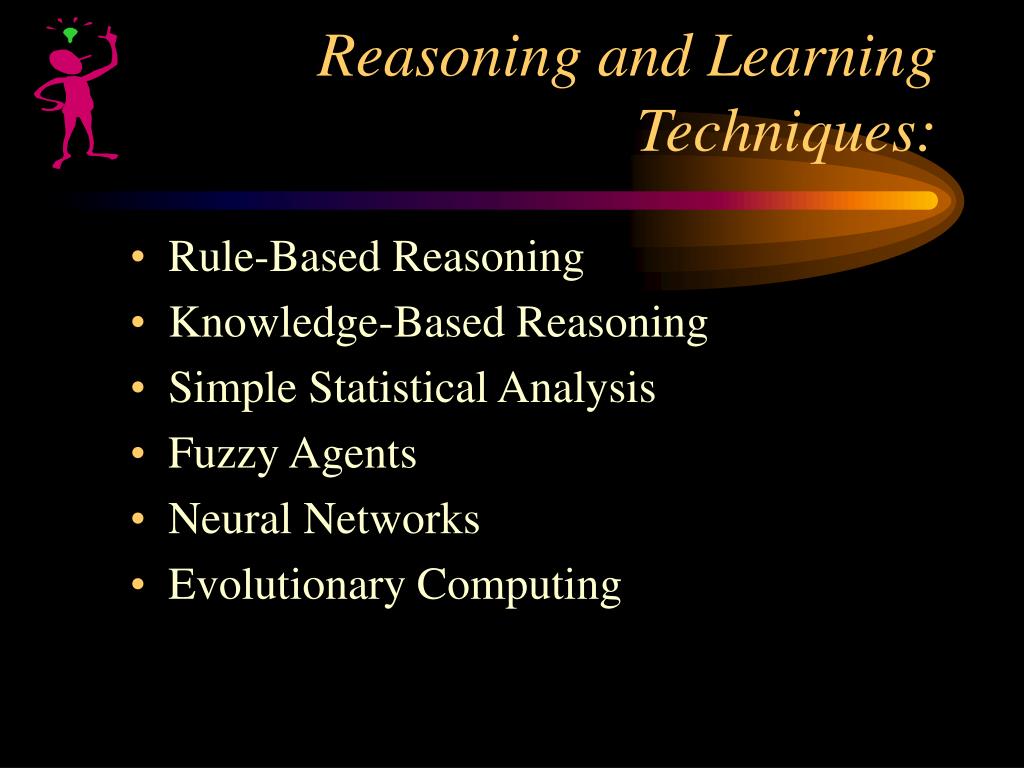 Reasoning and Learning Techniques:

• Rule-Based Reasoning
• Knowledge-Based Reasoning
• Simple Statistical Analysis
• Fuzzy Agents
• Neural Networks
• Evolutionary Computing